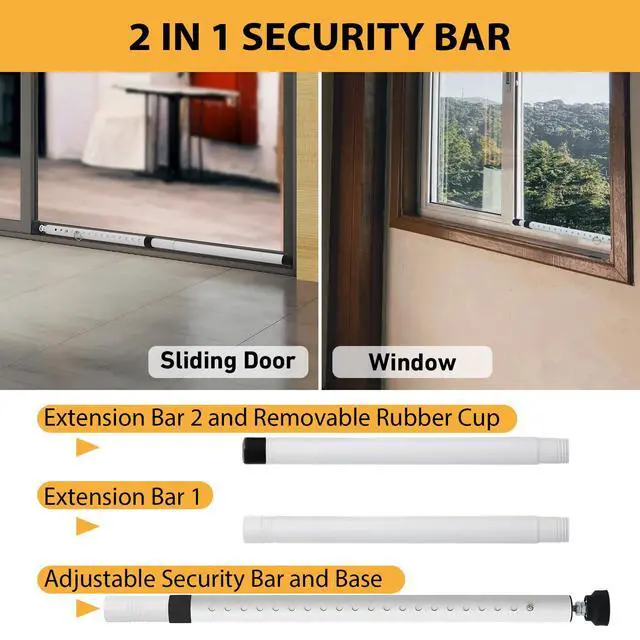 2 IN 1 SECURITY BAR

Sliding Door

Window

Extension Bar 2 and Removable Rubber Cup

Extension Bar 1

Adjustable Security Bar and Base